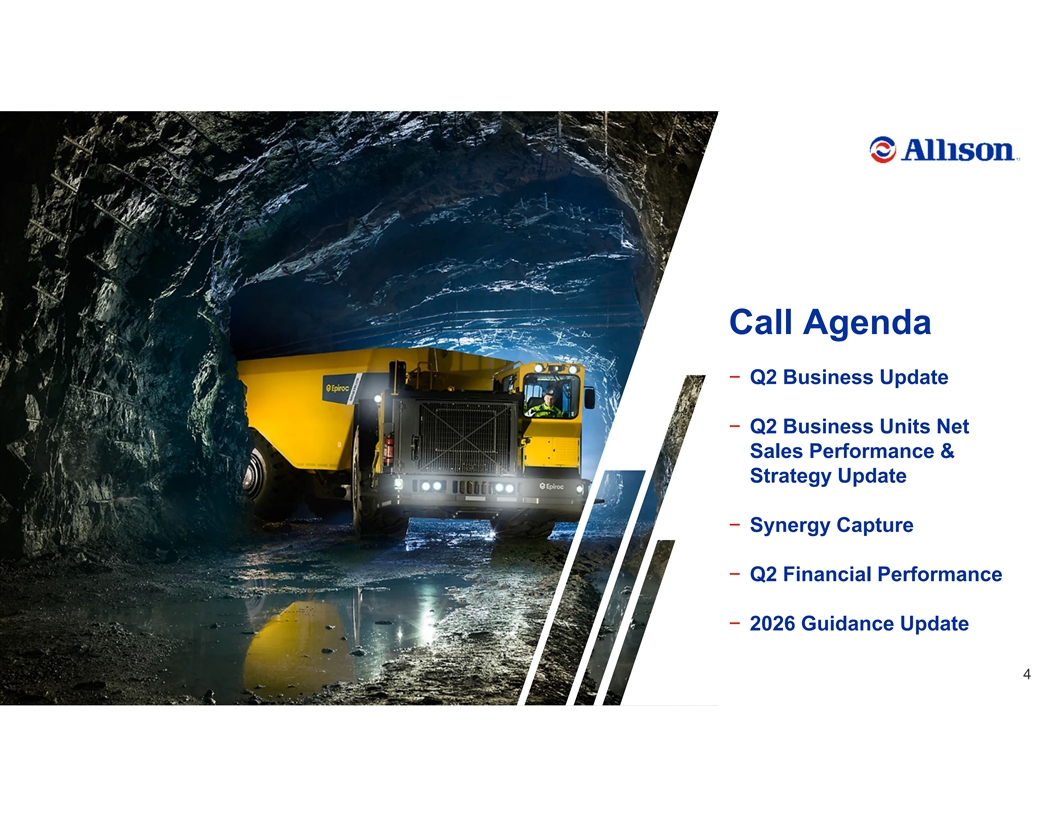 Epiroc

Epiroc

Allison

Call Agenda

− Q2 Business Update

− Q2 Business Units Net Sales Performance & Strategy Update

− Synergy Capture

− Q2 Financial Performance

− 2026 Guidance Update

4